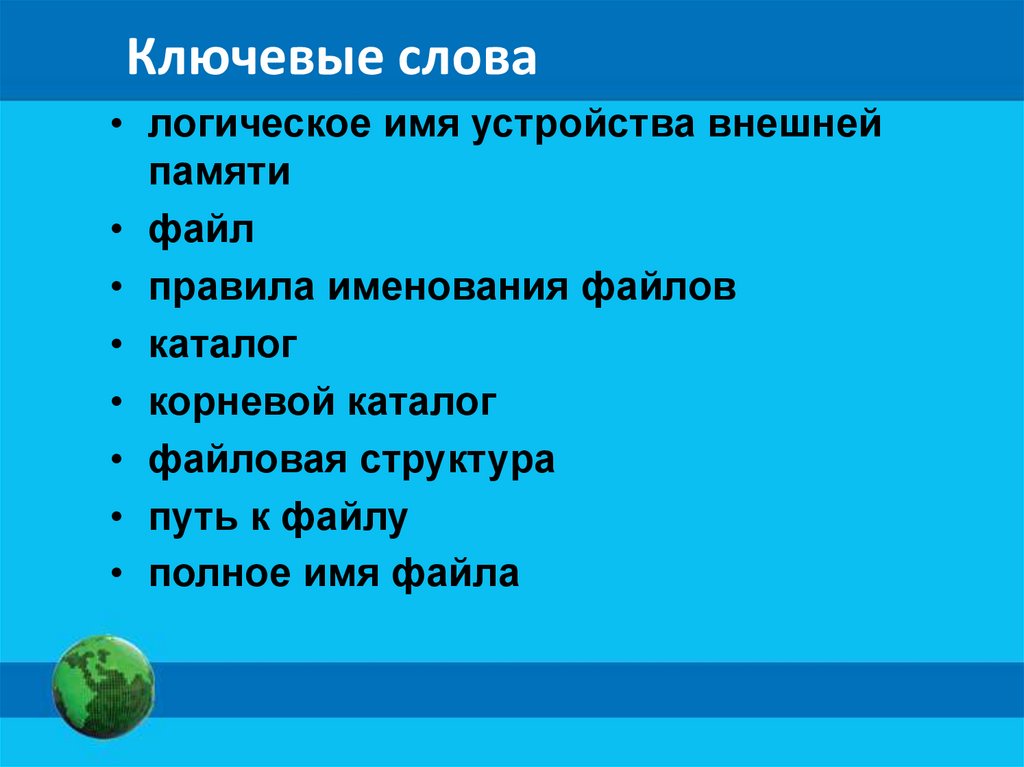 Ключевые слова

• логическое имя устройства внешней памяти
• файл
• правила именования файлов
• каталог
• корневой каталог
• файловая структура
• путь к файлу
• полное имя файла